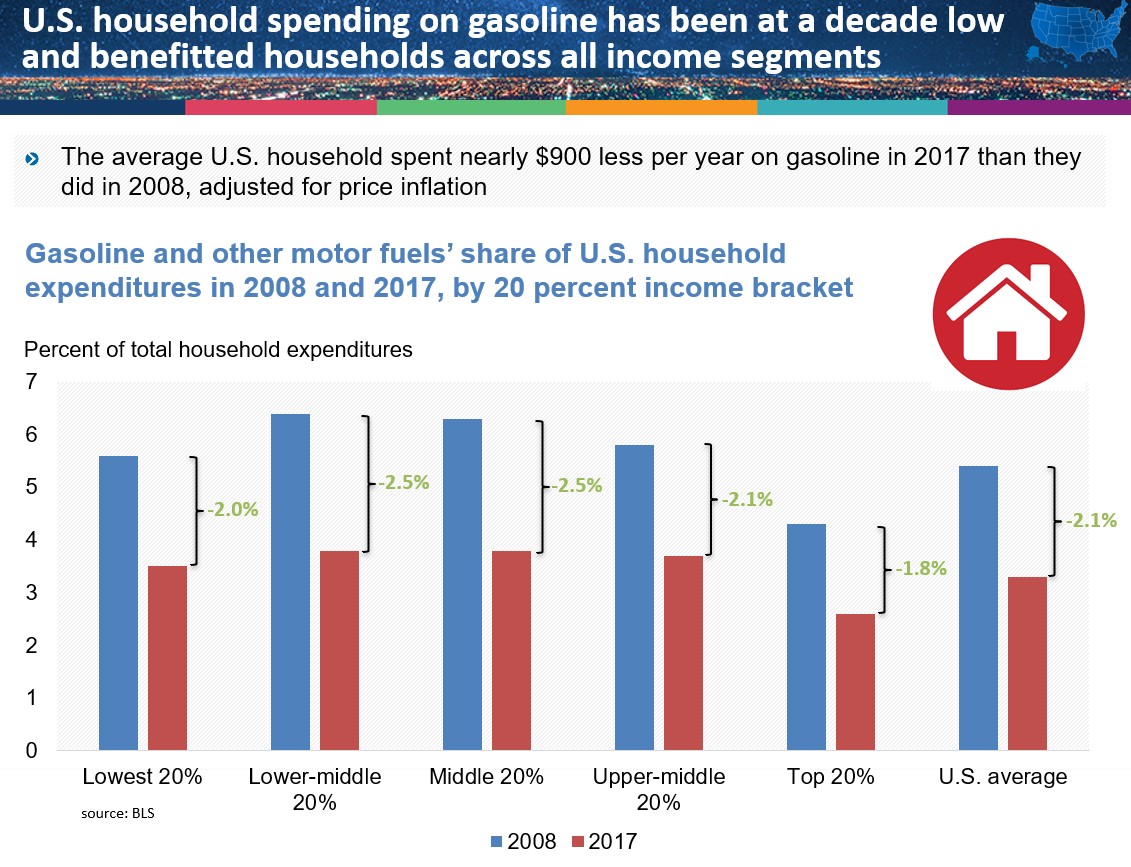 U.S. household spending on gasoline has been at a decade low and benefitted households across all income segments

The average U.S. household spent nearly $900 less per year on gasoline in 2017 than they did in 2008, adjusted for price inflation

Gasoline and other motor fuels' share of U.S. household expenditures in 2008 and 2017, by 20 percent income bracket

Percent of total household expenditures

7
6
5
4
3
2
1
0

-2.0%
-2.5%
-2.5%
-2.1%
-1.8%
-2.1%

Lowest 20%
Lower-middle 20%
Middle 20%
Upper-middle 20%
Top 20%
U.S. average

source: BLS

2008 2017